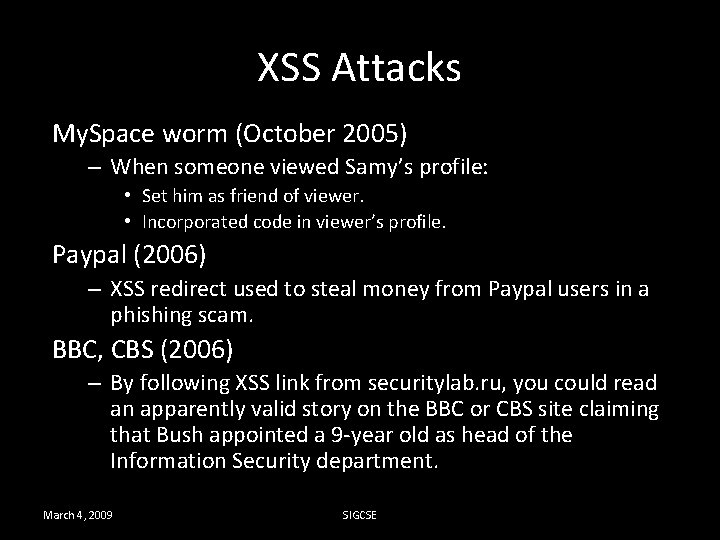 XSS Attacks

MySpace worm (October 2005)

– When someone viewed Samy's profile:

• Set him as friend of viewer.

• Incorporated code in viewer's profile.

Paypal (2006)

– XSS redirect used to steal money from Paypal users in a phishing scam.

BBC, CBS (2006)

– By following XSS link from securitylab.ru, you could read an apparently valid story on the BBC or CBS site claiming that Bush appointed a 9-year old as head of the Information Security department.

March 4, 2009

SIGCSE